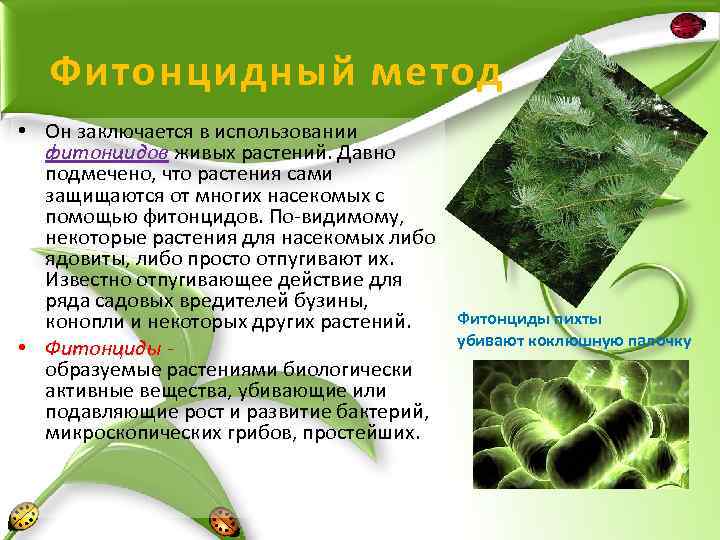 Фитонцидный метод

• Он заключается в использовании фитонцидов живых растений. Давно подмечено, что растения сами защищаются от многих насекомых с помощью фитонцидов. По-видимому, некоторые растения для насекомых либо ядовиты, либо просто отпугивают их. Известно отпугивающее действие для ряда садовых вредителей бузины, конопли и некоторых других растений.

• Фитонциды - образуемые растениями биологически активные вещества, убивающие или подавляющие рост и развитие бактерий, микроскопических грибов, простейших.

Фитонциды пихты убивают коклюшную палочку